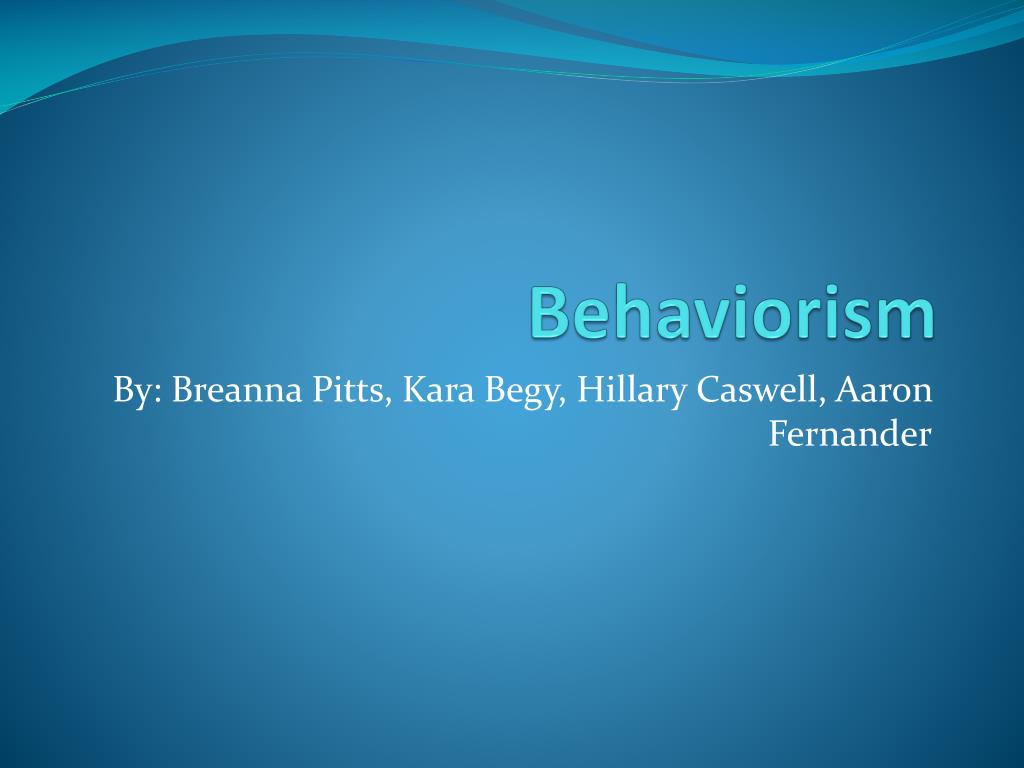 Behaviorism

By: Breanna Pitts, Kara Begy, Hillary Caswell, Aaron Fernander